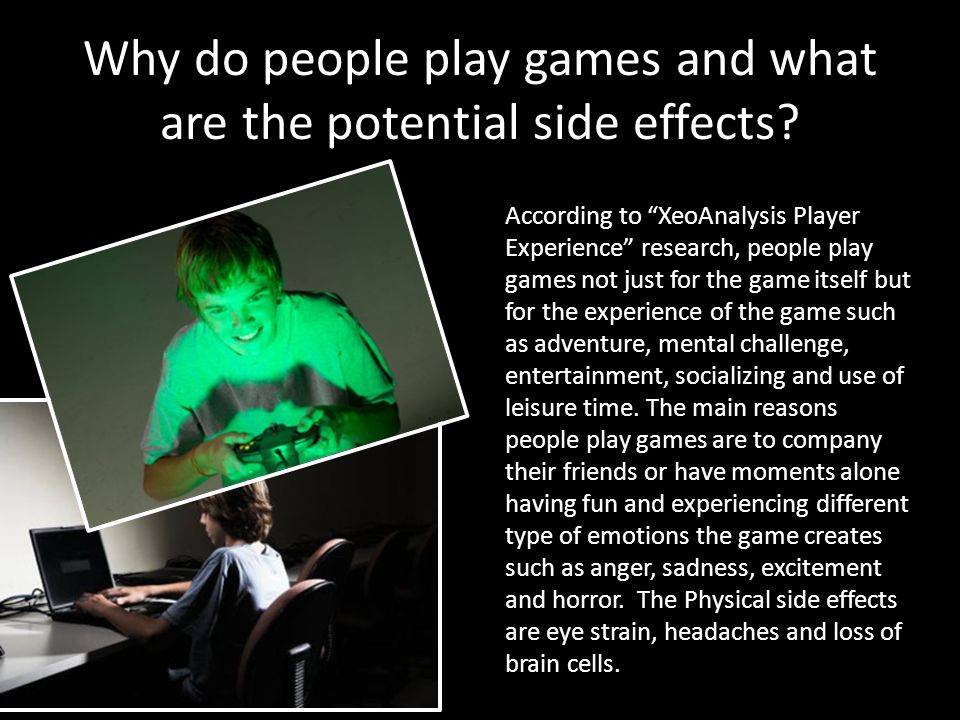 Why do people play games and what are the potential side effects?

According to “XeoAnalysis Player Experience” research, people play games not just for the game itself but for the experience of the game such as adventure, mental challenge, entertainment, socializing and use of leisure time. The main reasons people play games are to company their friends or have moments alone having fun and experiencing different type of emotions the game creates such as anger, sadness, excitement and horror. The Physical side effects are eye strain, headaches and loss of brain cells.